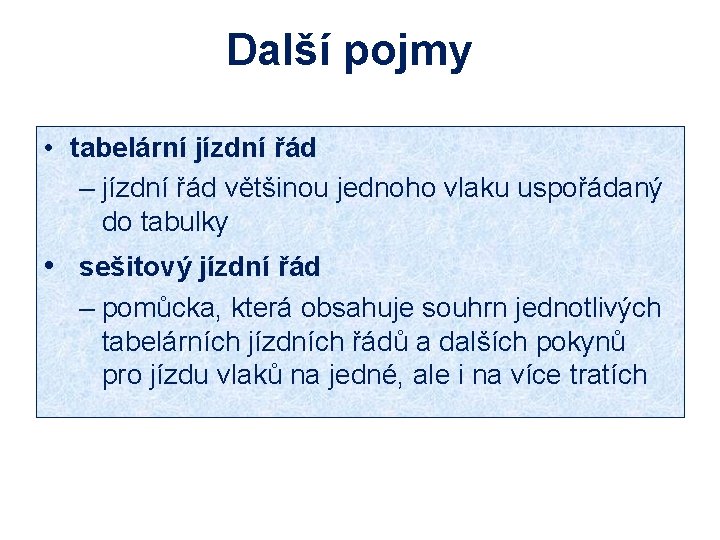 Další pojmy

• tabelární jízdní řád
– jízdní řád většinou jednoho vlaku uspořádaný do tabulky

• sešitový jízdní řád
– pomůcka, která obsahuje souhrn jednotlivých tabelárních jízdních řádů a dalších pokynů pro jízdu vlaků na jedné, ale i na více tratích